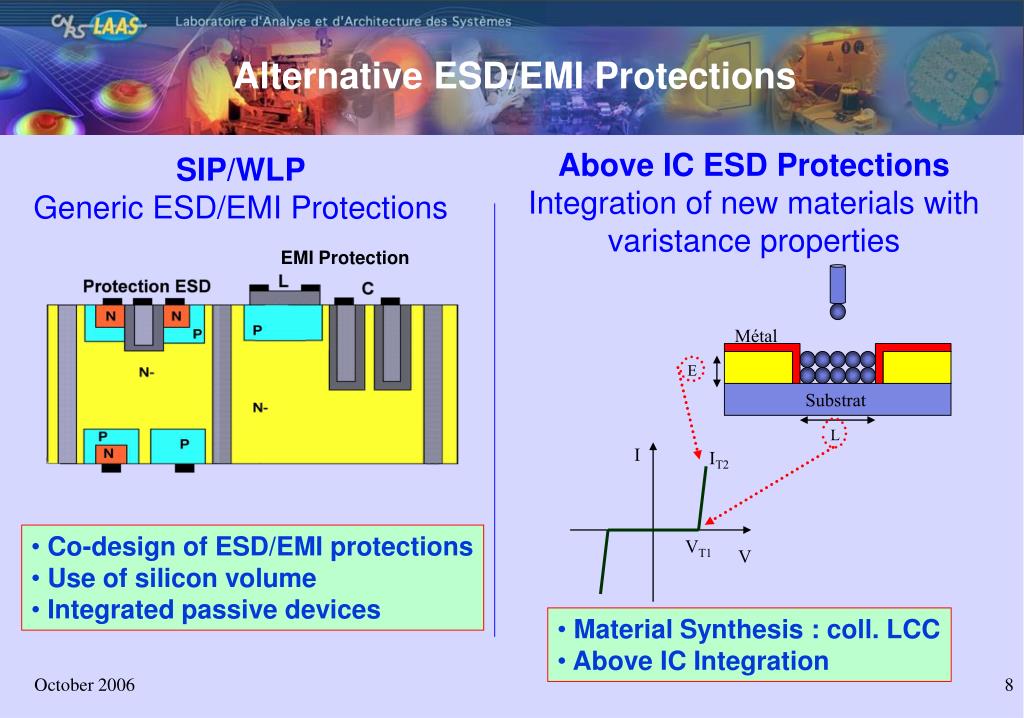 CNRS LAAS Laboratoire d'Analyse et d'Architecture des Systèmes

Alternative ESD/EMI Protections

SIP/WLP
Generic ESD/EMI Protections

EMI Protection

Protection ESD

L

C

N

N

P

P

N-

N-

P

N

P

• Co-design of ESD/EMI protections
• Use of silicon volume
• Integrated passive devices

Above IC ESD Protections
Integration of new materials with varistance properties

Métal

E

Substrat

L

I

$I_{T2}$

$V_{T1}$

V

• Material Synthesis : coll. LCC
• Above IC Integration

October 2006

8